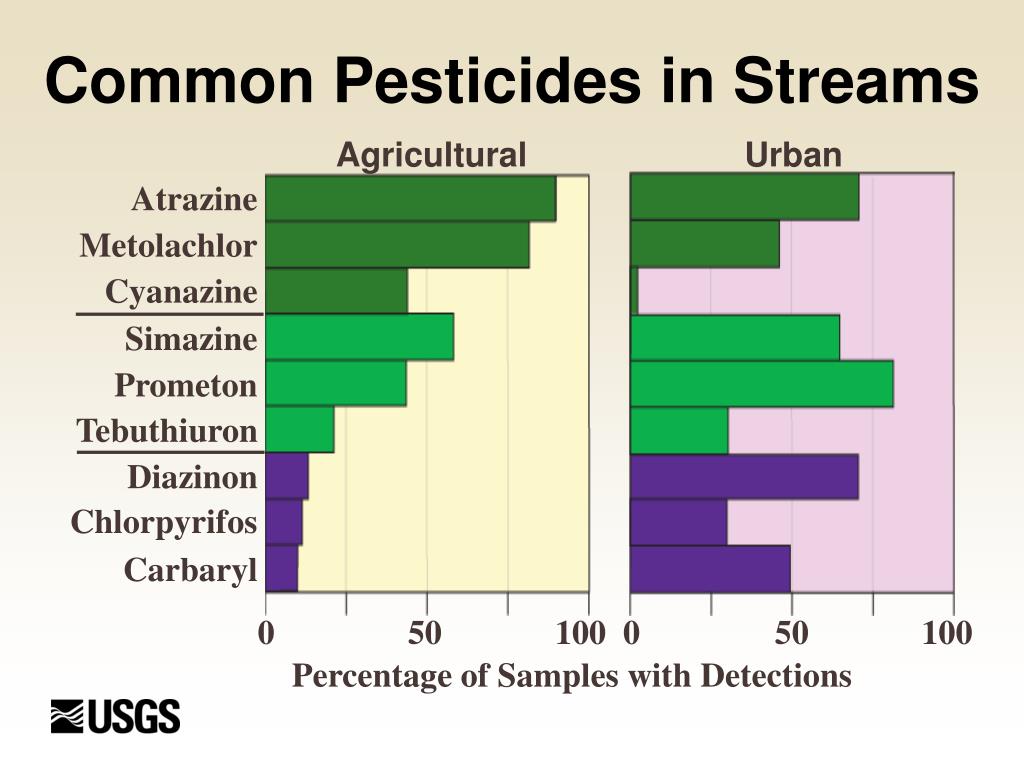 Common Pesticides in Streams

Agricultural

Urban

Atrazine
Metolachlor
Cyanazine
Simazine
Prometon
Tebuthiuron
Diazinon
Chlorpyrifos
Carbaryl

0 50 100 0 50 100

Percentage of Samples with Detections

USGS